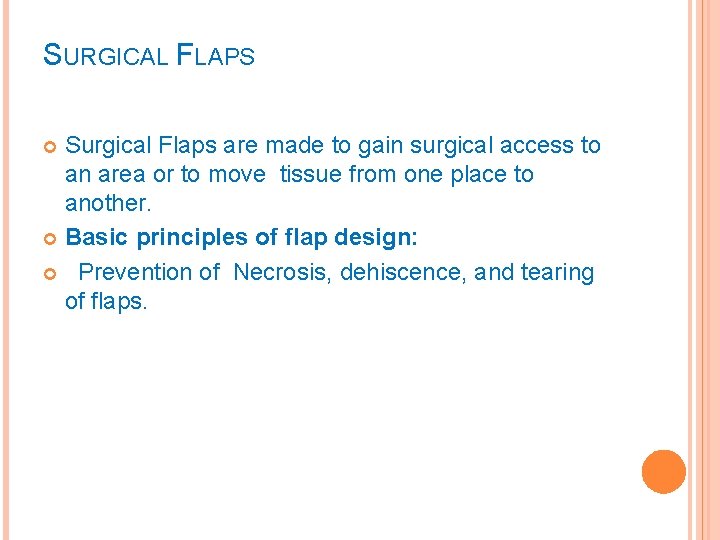 SURGICAL FLAPS

Surgical Flaps are made to gain surgical access to an area or to move tissue from one place to another.

Basic principles of flap design:

Prevention of Necrosis, dehiscence, and tearing of flaps.